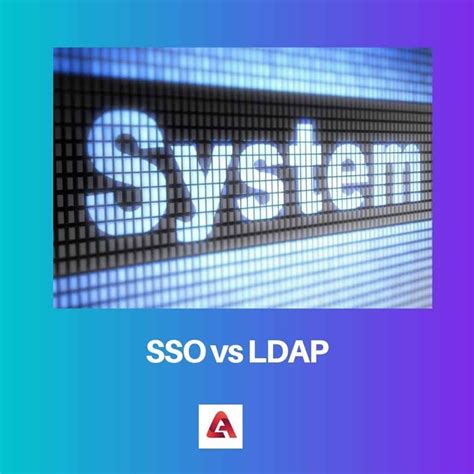 System

SSO vs LDAP